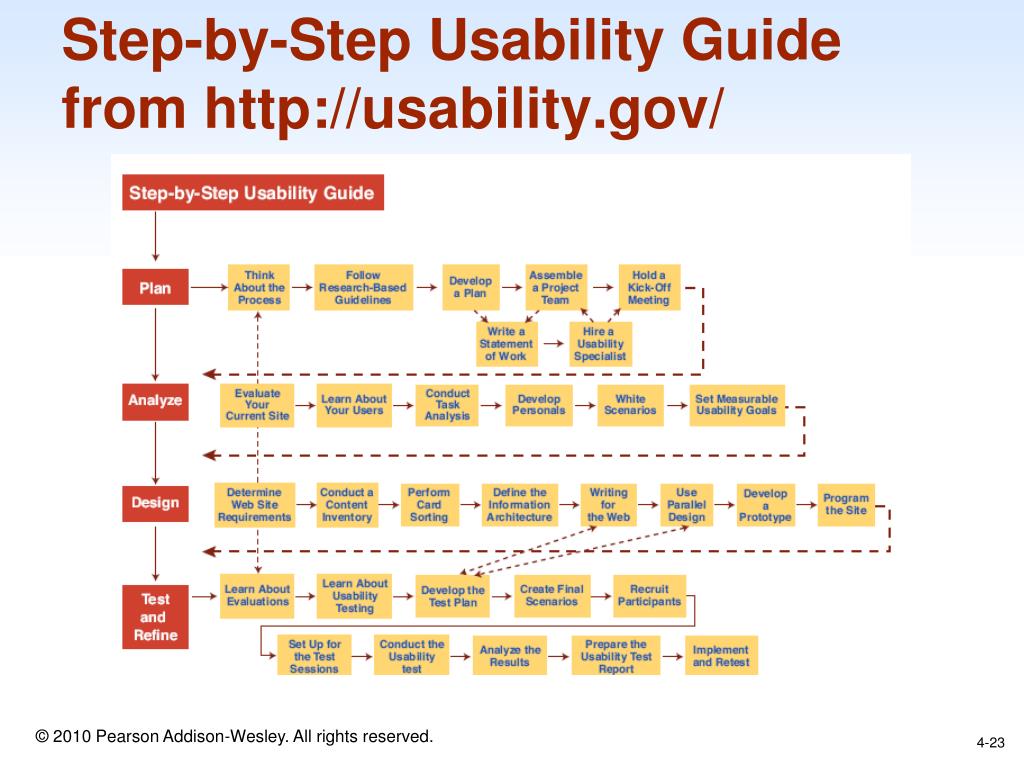 Step-by-Step Usability Guide from http://usability.gov/

Step-by-Step Usability Guide

Plan

Think About the Process

Follow Research-Based Guidelines

Develop a Plan

Assemble a Project Team

Hold a Kick-Off Meeting

Write a Statement of Work

Hire a Usability Specialist

Analyze

Evaluate Your Current Site

Learn About Your Users

Conduct Task Analysis

Develop Personals

White Scenarios

Set Measurable Usability Goals

Design

Determine Web Site Requirements

Conduct a Content Inventory

Perform Card Sorting

Define the Information Architecture

Writing for the Web

Use Parallel Design

Develop a Prototype

Program the Site

Test and Refine

Learn About Evaluations

Learn About Usability Testing

Develop the Test Plan

Create Final Scenarios

Recruit Participants

Set Up for the Test Sessions

Conduct the Usability test

Analyze the Results

Prepare the Usability Test Report

Implement and Retest

© 2010 Pearson Addison-Wesley. All rights reserved.

4-23